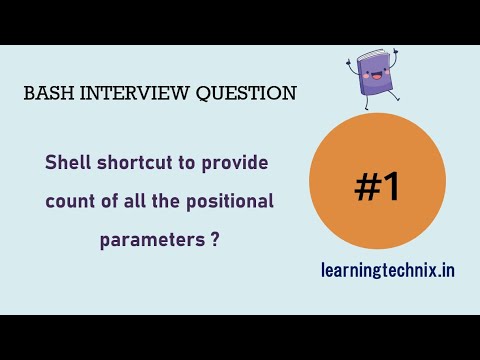 BASH INTERVIEW QUESTION

Shell shortcut to provide count of all the positional parameters ?

#1

learningtechnix.in